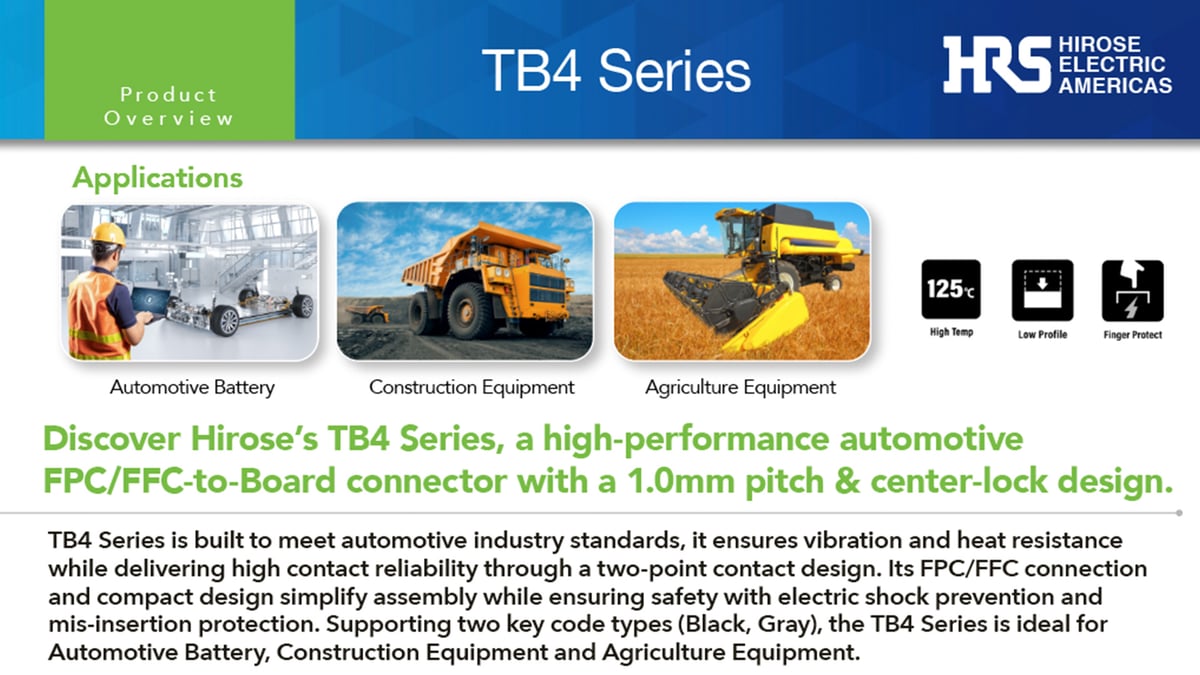 Product Overview

TB4 Series

HRS HIROSE ELECTRIC AMERICAS

Applications

Automotive Battery

Construction Equipment

Agriculture Equipment

125℃
High Temp

Low Profile

Finger Protect

Discover Hirose's TB4 Series, a high-performance automotive FPC/FFC-to-Board connector with a 1.0mm pitch & center-lock design.

TB4 Series is built to meet automotive industry standards, it ensures vibration and heat resistance while delivering high contact reliability through a two-point contact design. Its FPC/FFC connection and compact design simplify assembly while ensuring safety with electric shock prevention and mis-insertion protection. Supporting two key code types (Black, Gray), the TB4 Series is ideal for Automotive Battery, Construction Equipment and Agriculture Equipment.